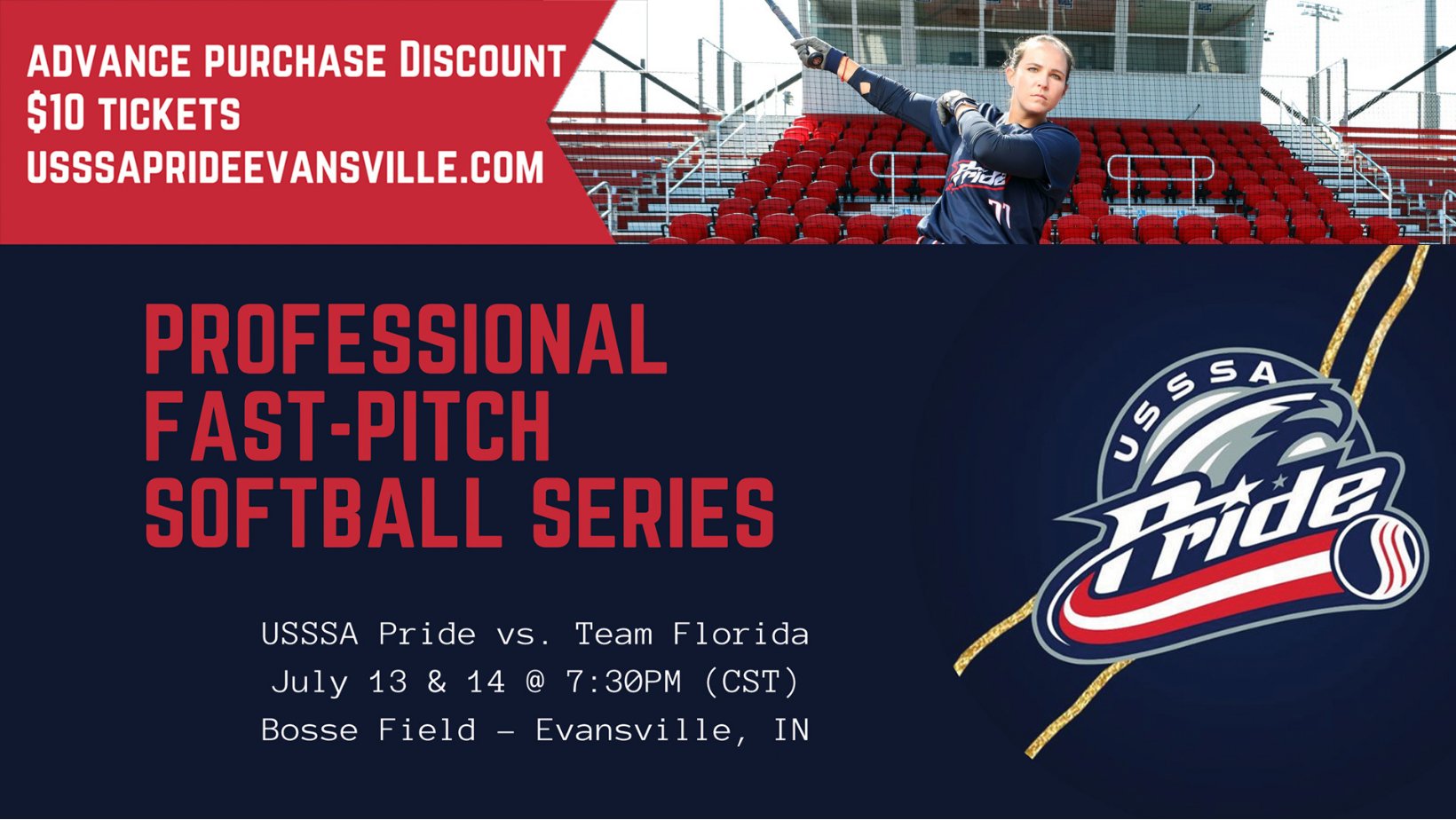 ADVANCE PURCHASE DISCOUNT
$10 TICKETS
USSSAPRIDEEVANSVILLE.COM

Pride
77

PROFESSIONAL FAST-PITCH SOFTBALL SERIES

USSSA Pride vs. Team Florida
July 13 & 14 @ 7:30PM (CST)
Bosse Field – Evansville, IN

USSSA
Pride